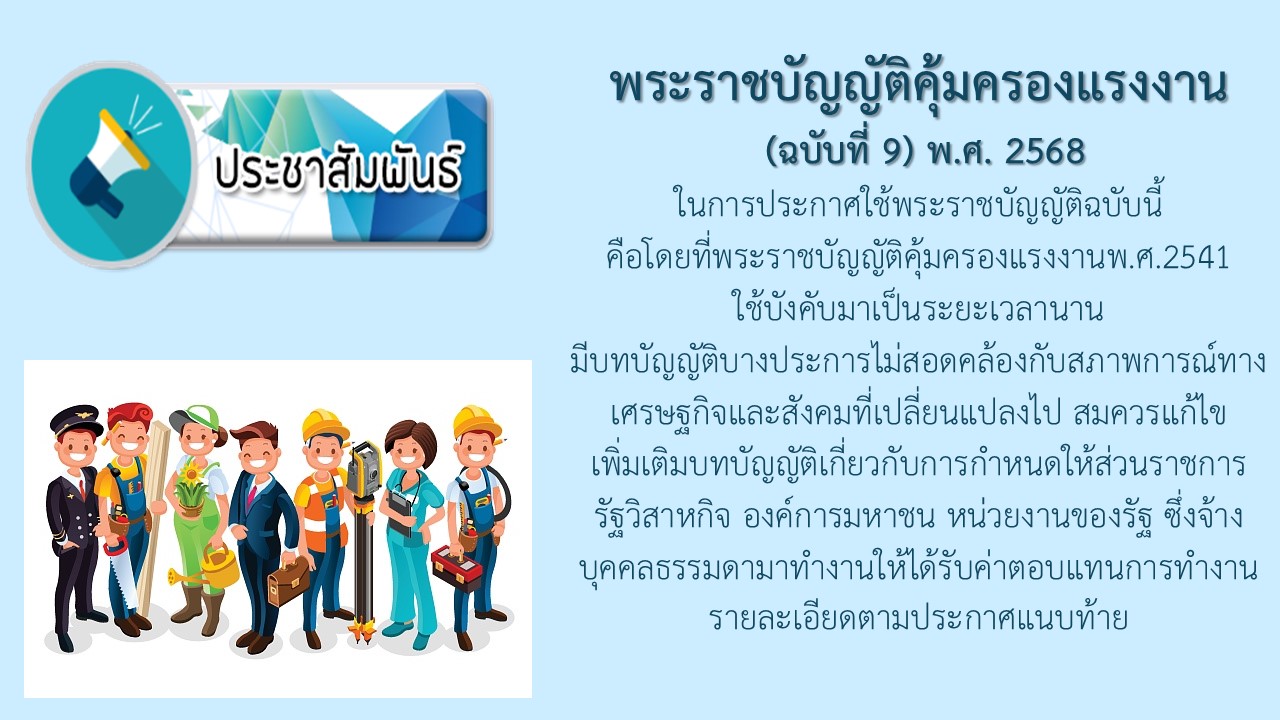 ประชาสัมพันธ์

พระราชบัญญัติคุ้มครองแรงงาน
(ฉบับที่ 9) พ.ศ. 2568

ในการประกาศใช้พระราชบัญญัติฉบับนี้ คือโดยที่พระราชบัญญัติคุ้มครองแรงงานพ.ศ.2541 ใช้บังคับมาเป็นระยะเวลานาน มีบทบัญญัติบางประการไม่สอดคล้องกับสภาพการณ์ทางเศรษฐกิจและสังคมที่เปลี่ยนแปลงไป สมควรแก้ไขเพิ่มเติมบทบัญญัติเกี่ยวกับการกำหนดให้ส่วนราชการ รัฐวิสาหกิจ องค์การมหาชน หน่วยงานของรัฐ ซึ่งจ้างบุคคลธรรมดามาทำงานให้ได้รับค่าตอบแทนการทำงาน รายละเอียดตามประกาศแนบท้าย